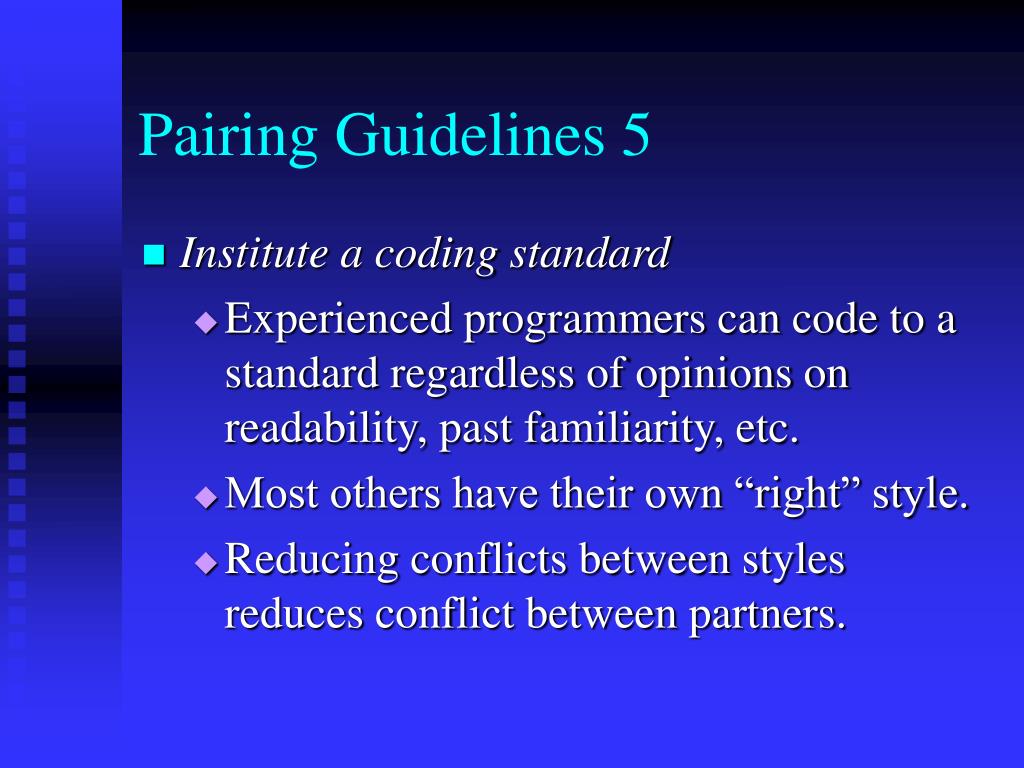 Pairing Guidelines 5

Institute a coding standard

Experienced programmers can code to a standard regardless of opinions on readability, past familiarity, etc.

Most others have their own “right” style.

Reducing conflicts between styles reduces conflict between partners.